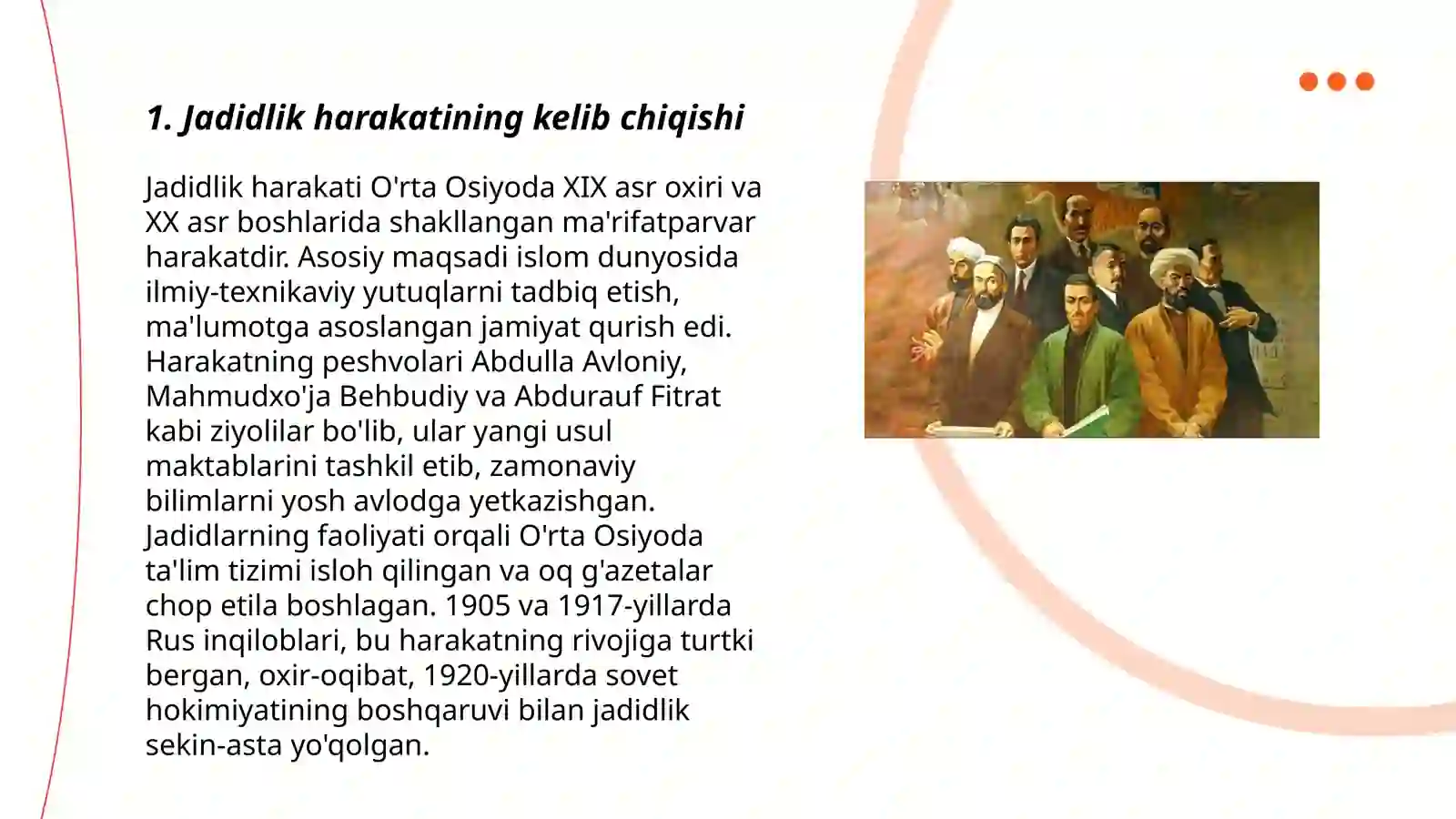 1. Jadidlik harakatining kelib chiqishi

Jadidlik harakati O'rta Osiyoda XIX asr oxiri va XX asr boshlarida shakllangan ma'rifatparvar harakatdir. Asosiy maqsadi islom dunyosida ilmiy-texnikaviy yutuqlarni tadbiq etish, ma'lumotga asoslangan jamiyat qurish edi. Harakatning peshvolari Abdulla Avloniy, Mahmudxo'ja Behbudiy va Abdurauf Fitrat kabi ziyolilar bo'lib, ular yangi usul maktablarini tashkil etib, zamonaviy bilimlarni yosh avlodga yetkazishgan. Jadidlarning faoliyati orqali O'rta Osiyoda ta'lim tizimi isloh qilingan va oq g'azetalar chop etila boshlagan. 1905 va 1917-yillarda Rus inqiloblari, bu harakatning rivojiga turtki bergan, oxir-oqibat, 1920-yillarda sovet hokimiyatining boshqaruvi bilan jadidlik sekin-asta yo'qolgan.